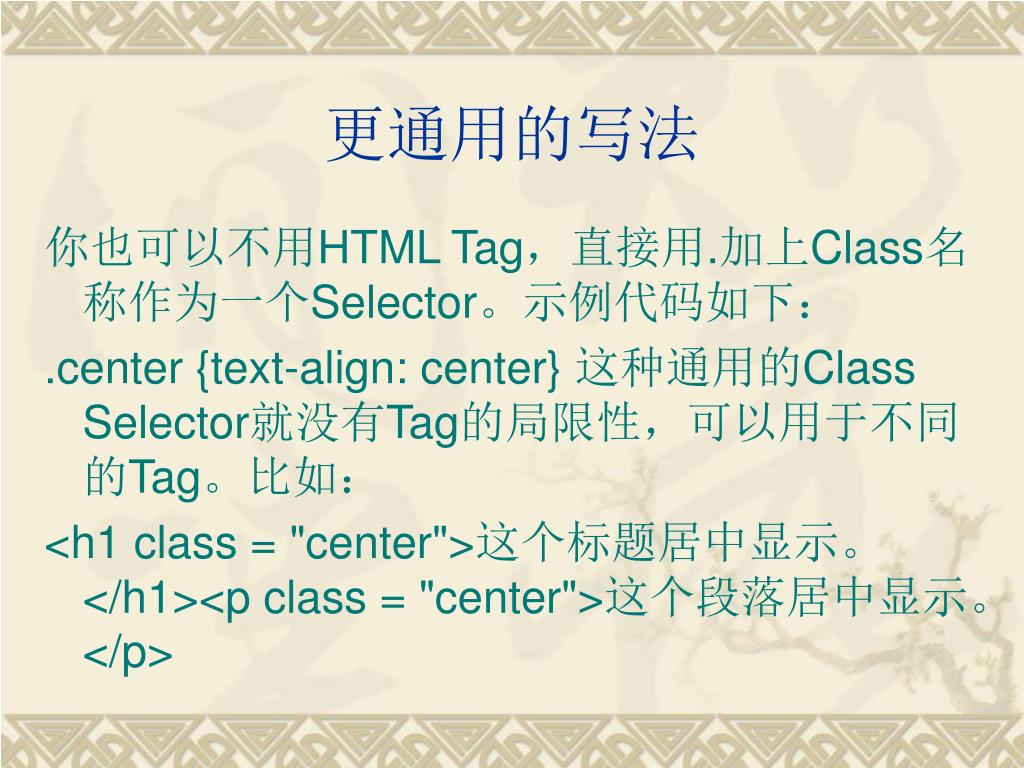 更通用的写法

你也可以不用HTML Tag，直接用.加上Class名称作为一个Selector。示例代码如下：

.center {text-align: center} 这种通用的Class Selector就没有Tag的局限性，可以用于不同的Tag。比如：

<h1 class = "center">这个标题居中显示。</h1><p class = "center">这个段落居中显示。</p>